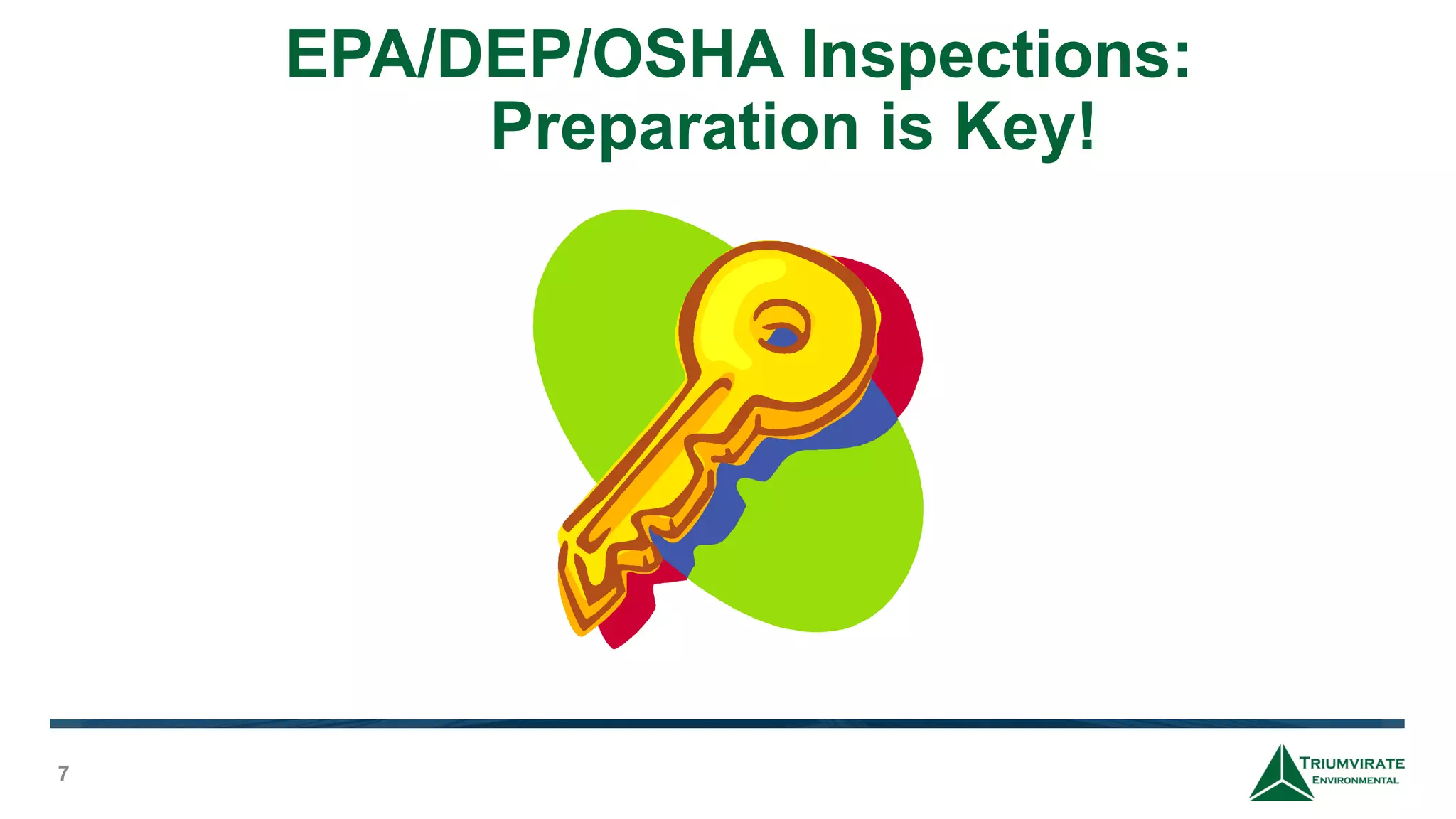 EPA/DEP/OSHA Inspections:
Preparation is Key!

7

TRIUMVIRATE
ENVIRONMENTAL